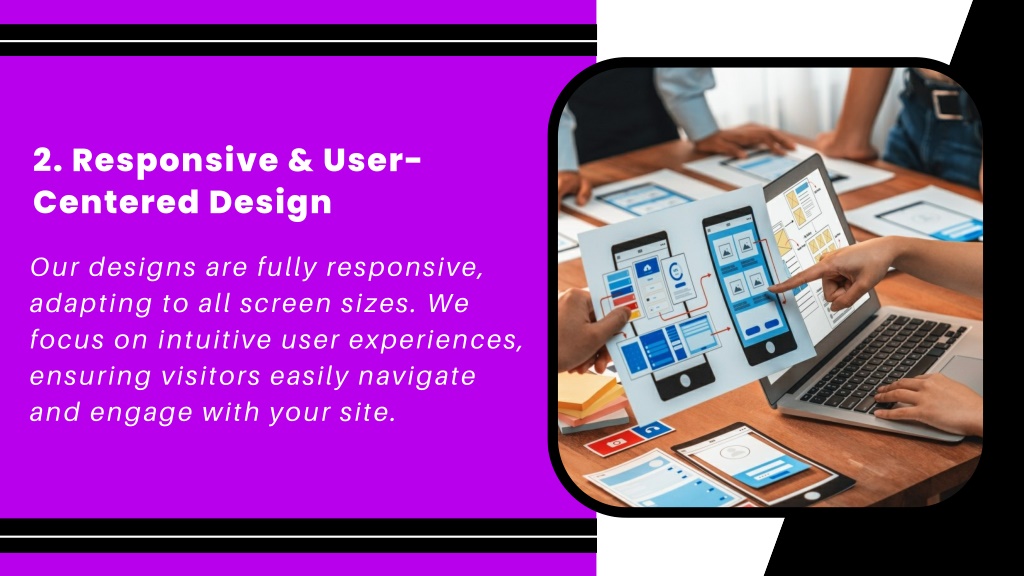 2. Responsive & User-Centered Design

Our designs are fully responsive, adapting to all screen sizes. We focus on intuitive user experiences, ensuring visitors easily navigate and engage with your site.